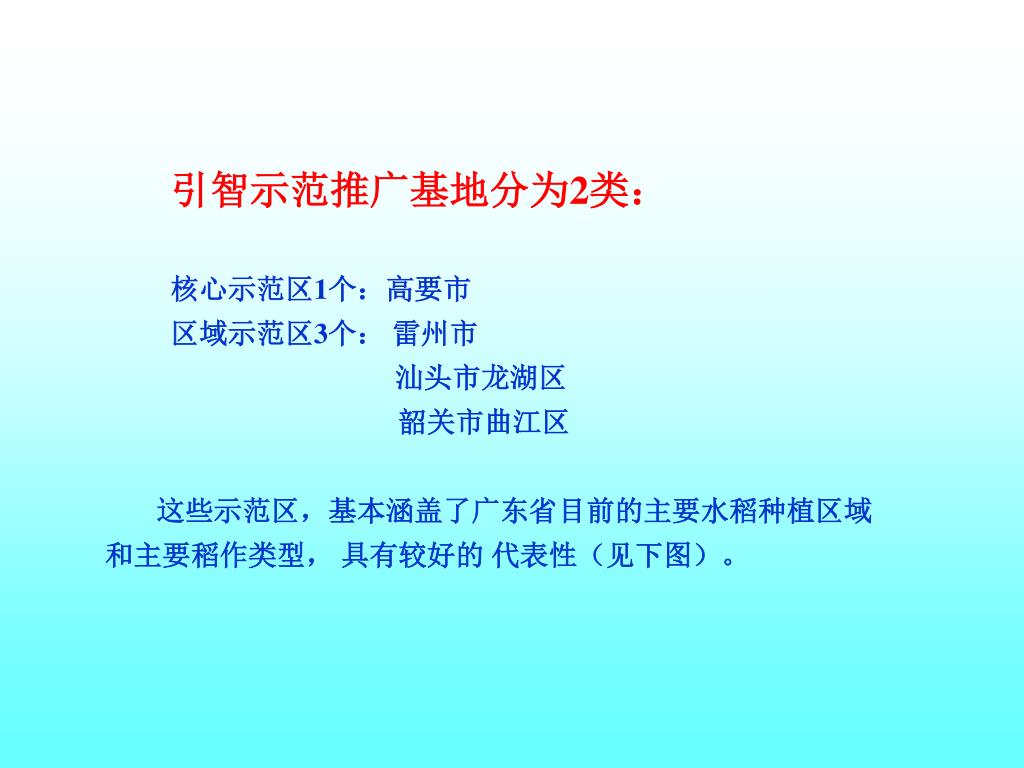 引智示范推广基地分为2类：

核心示范区1个：高要市
区域示范区3个： 雷州市
汕头市龙湖区
韶关市曲江区

这些示范区，基本涵盖了广东省目前的主要水稻种植区域和主要稻作类型， 具有较好的 代表性（见下图）。